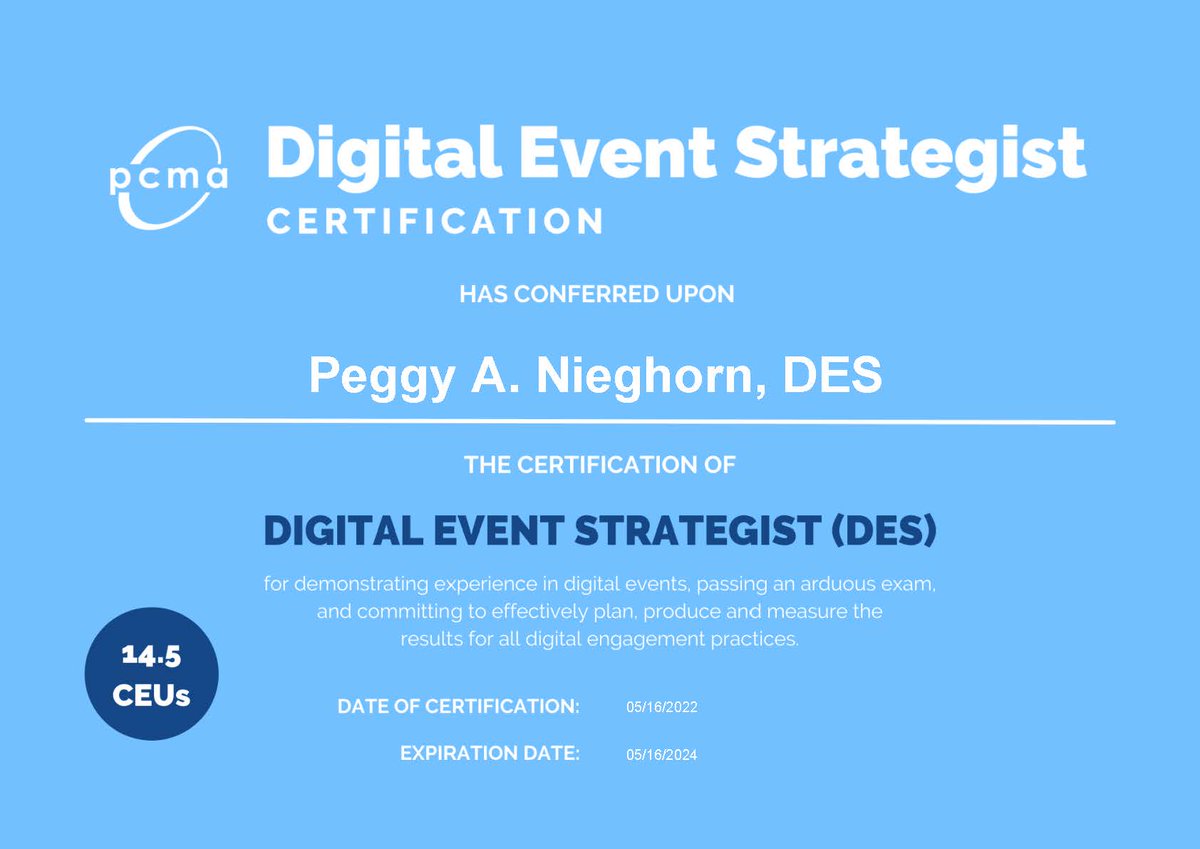 pcma

Digital Event Strategist

CERTIFICATION

HAS CONFERRED UPON

Peggy A. Nieghorn, DES

THE CERTIFICATION OF

DIGITAL EVENT STRATEGIST (DES)

for demonstrating experience in digital events, passing an arduous exam, and committing to effectively plan, produce and measure the results for all digital engagement practices.

14.5 CEUs

DATE OF CERTIFICATION: 05/16/2022

EXPIRATION DATE: 05/16/2024